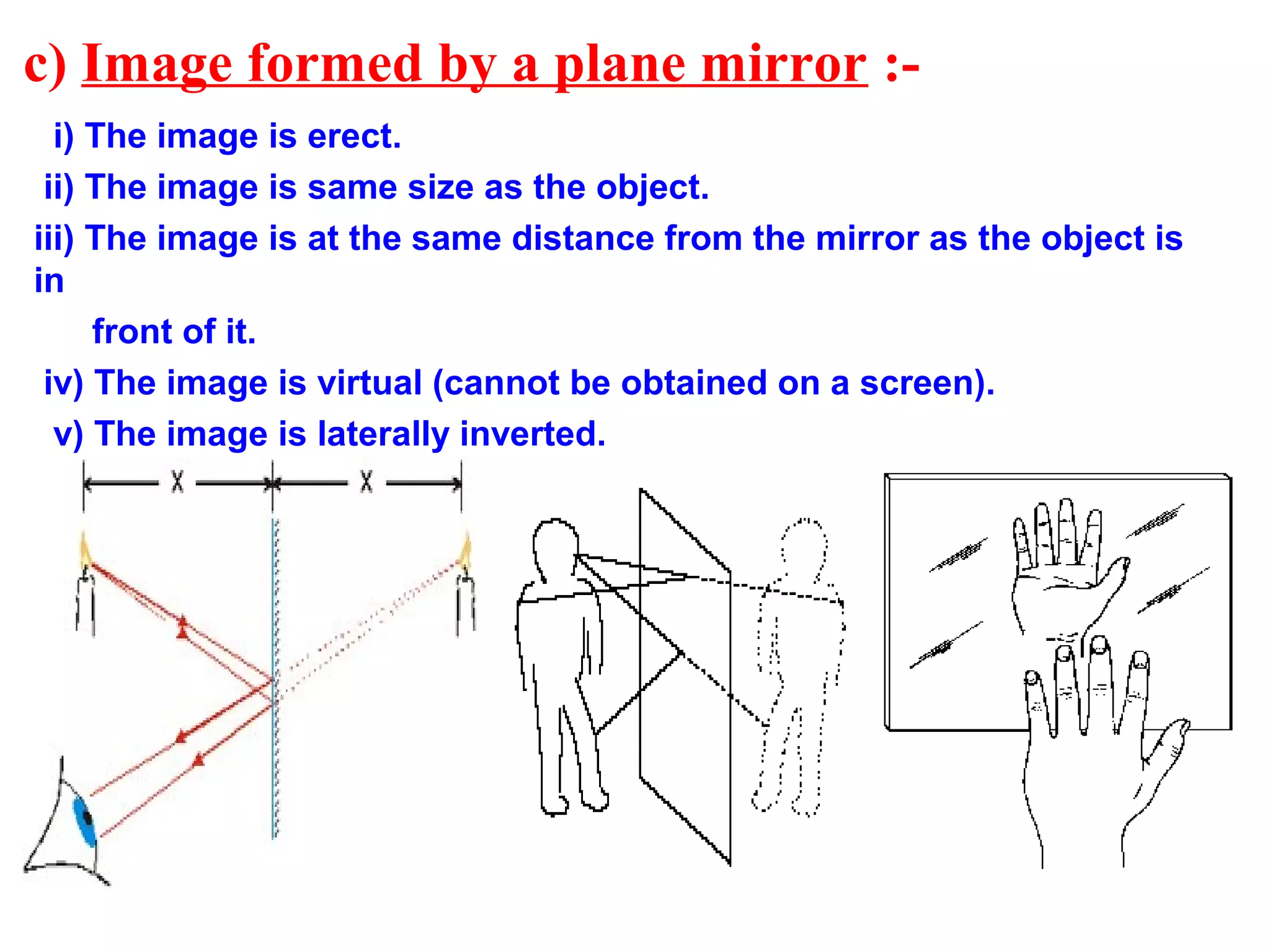 c) Image formed by a plane mirror :-

i) The image is erect.

ii) The image is same size as the object.

iii) The image is at the same distance from the mirror as the object is in front of it.

iv) The image is virtual (cannot be obtained on a screen).

v) The image is laterally inverted.

X X